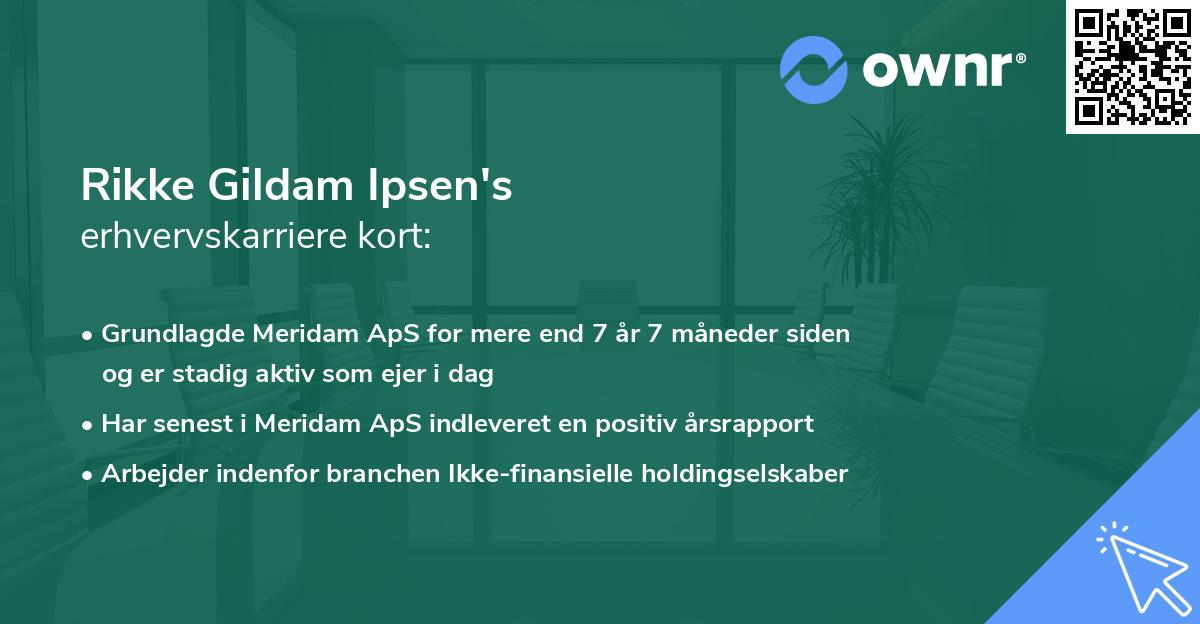 ownr®

Rikke Gildam Ipsen's
erhvervskarriere kort:

• Grundlagde Meridam ApS for mere end 7 år 7 måneder siden og er stadig aktiv som ejer i dag
• Har senest i Meridam ApS indleveret en positiv årsrapport
• Arbejder indenfor branchen Ikke-finansielle holdingselskaber